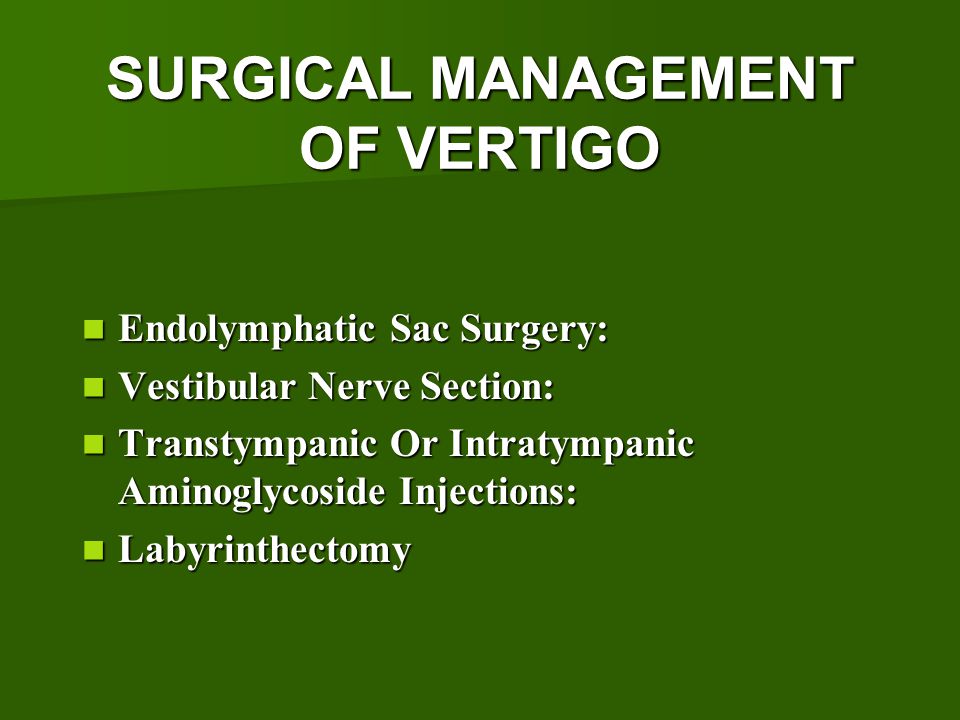 SURGICAL MANAGEMENT OF VERTIGO

- Endolymphatic Sac Surgery:
- Vestibular Nerve Section:
- Transtympanic Or Intratympanic Aminoglycoside Injections:
- Labyrinthectomy